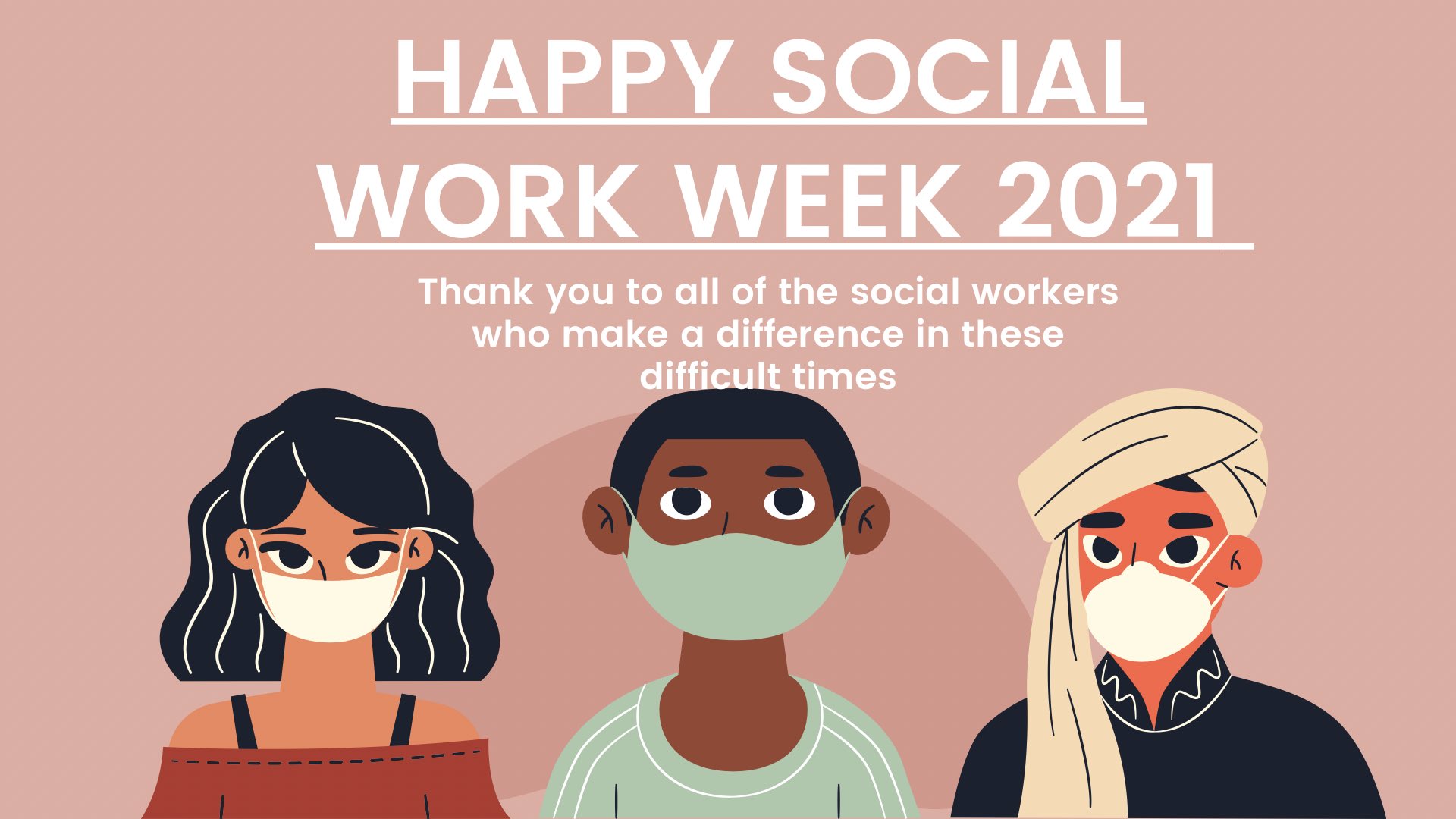 HAPPY SOCIAL WORK WEEK 2021

Thank you to all of the social workers who make a difference in these difficult times